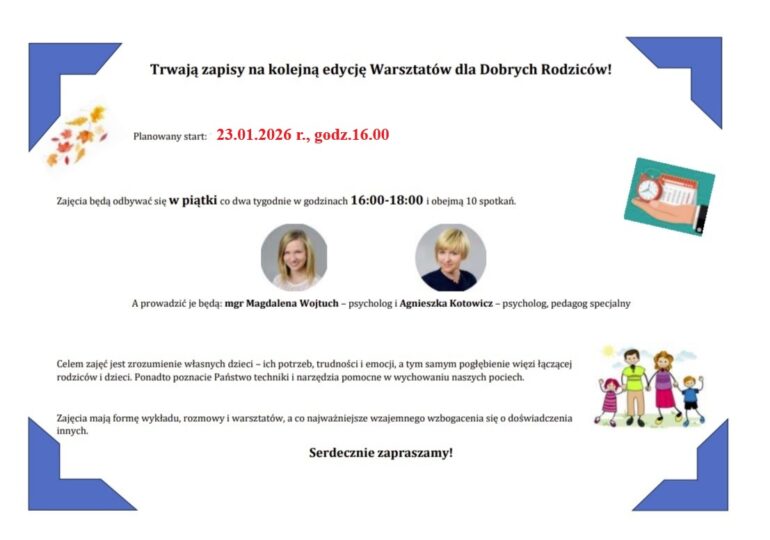 Trwają zapisy na kolejną edycję Warsztatów dla Dobrych Rodziców!

Planowany start: 23.01.2026 r., godz.16.00

Zajęcia będą odbywać się w piątki co dwa tygodnie w godzinach 16:00-18:00 i obejmą 10 spotkań.

A prowadzić je będą: mgr Magdalena Wojtuch – psycholog i Agnieszka Kotowicz – psycholog, pedagog specjalny

Celem zajęć jest zrozumienie własnych dzieci – ich potrzeb, trudności i emocji, a tym samym pogłębienie więzi łączącej rodziców i dzieci. Ponadto poznacie Państwo techniki i narzędzia pomocne w wychowaniu naszych pociech.

Zajęcia mają formę wykładu, rozmowy i warsztatów, a co najważniejsze wzajemnego wzbogacenia się o doświadczenia innych.

Serdecznie zapraszamy!